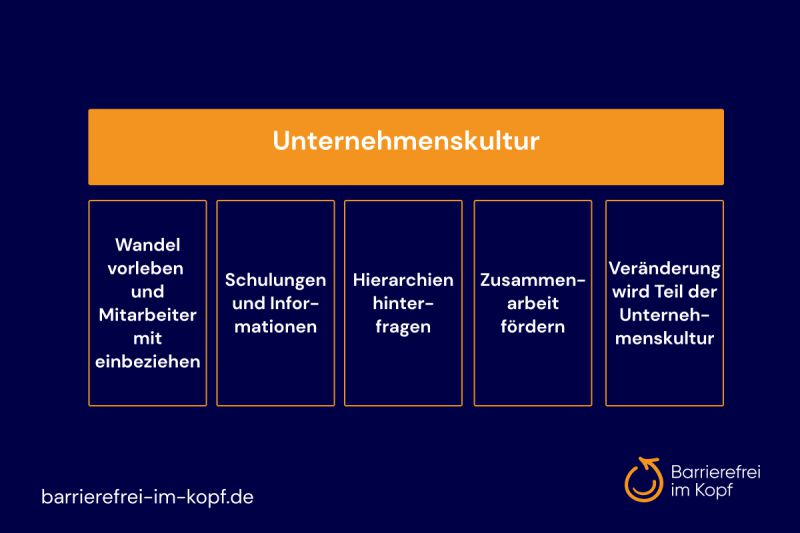 Unternehmenskultur

Wandel vorleben und Mitarbeiter mit einbeziehen

Schulungen und Informationen

Hierarchien hinterfragen

Zusammenarbeit fördern

Veränderung wird Teil der Unternehmenskultur

barrierefrei-im-kopf.de

Barrierefrei im Kopf